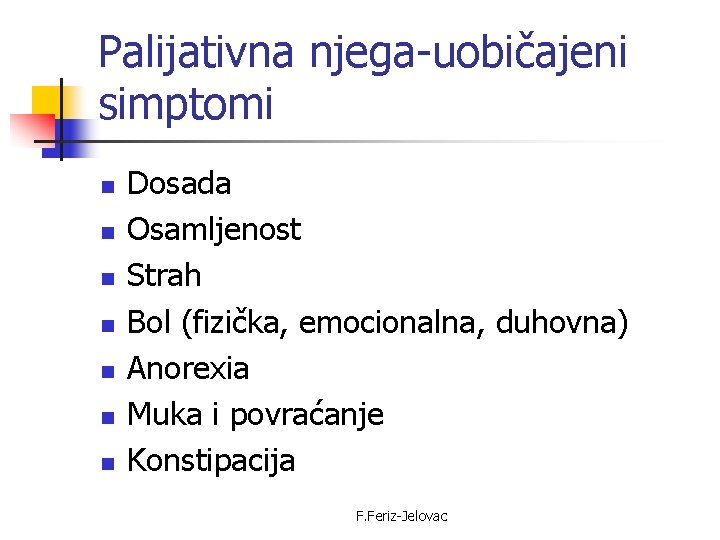 Palijativna njega-uobičajeni simptomi

- Dosada
- Osamljenost
- Strah
- Bol (fizička, emocionalna, duhovna)
- Anorexia
- Muka i povraćanje
- Konstipacija

F.Feriz-Jelovac